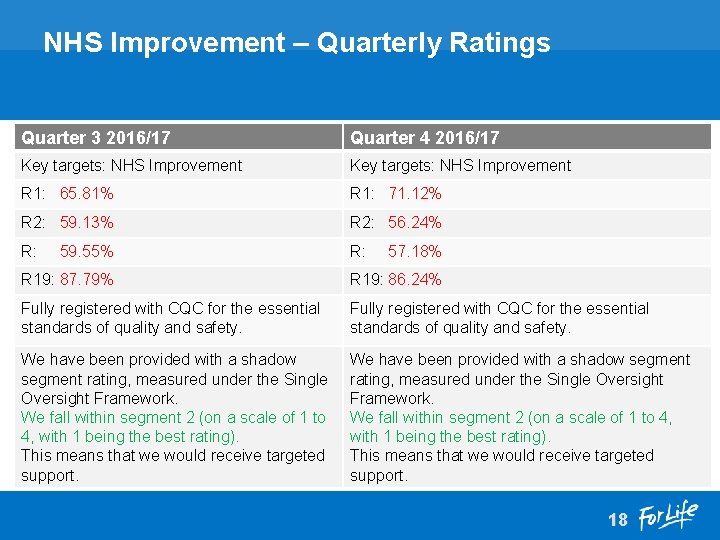 NHS Improvement – Quarterly Ratings

| Quarter 3 2016/17 | Quarter 4 2016/17 |
|---|---|
| Key targets: NHS Improvement | Key targets: NHS Improvement |
| R1: 65.81% | R1: 71.12% |
| R2: 59.13% | R2: 56.24% |
| R: 59.55% | R: 57.18% |
| R19: 87.79% | R19: 86.24% |
| Fully registered with CQC for the essential standards of quality and safety. | Fully registered with CQC for the essential standards of quality and safety. |
| We have been provided with a shadow segment rating, measured under the Single Oversight Framework. We fall within segment 2 (on a scale of 1 to 4, with 1 being the best rating). This means that we would receive targeted support. | We have been provided with a shadow segment rating, measured under the Single Oversight Framework. We fall within segment 2 (on a scale of 1 to 4, with 1 being the best rating). This means that we would receive targeted support. |

18 ForLife